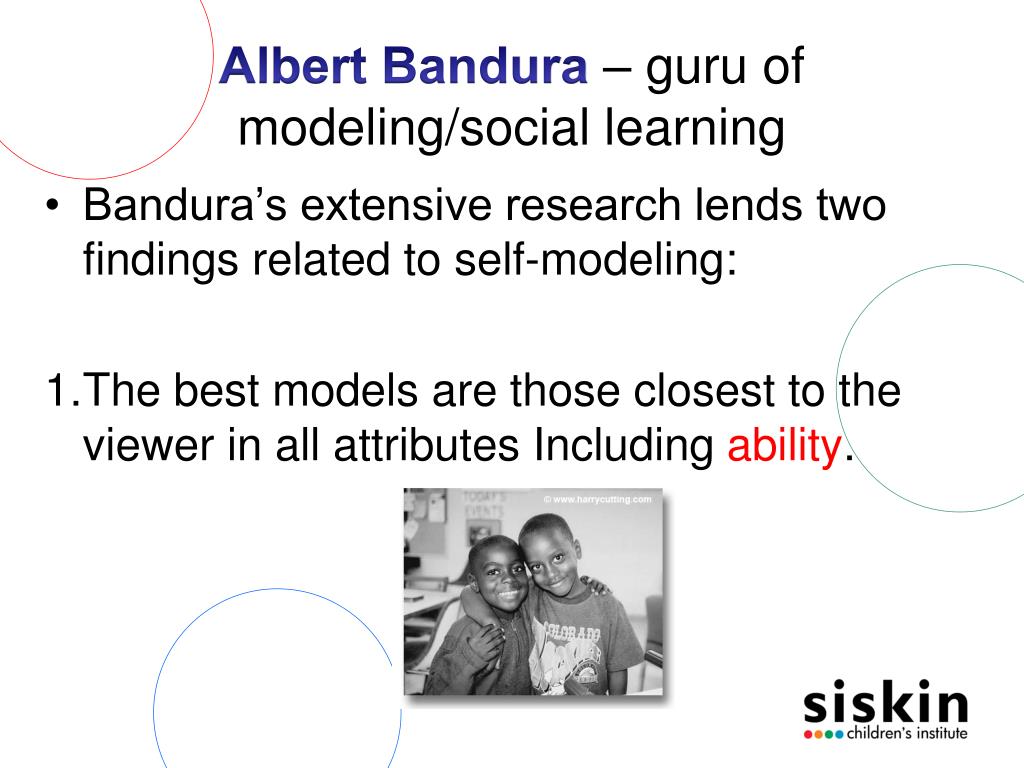 Albert Bandura – guru of modeling/social learning

• Bandura's extensive research lends two findings related to self-modeling:

1.The best models are those closest to the viewer in all attributes Including ability.

TODAY'S EVENTS

© www.harrycutting.com

COLORADO

siskin
children's institute